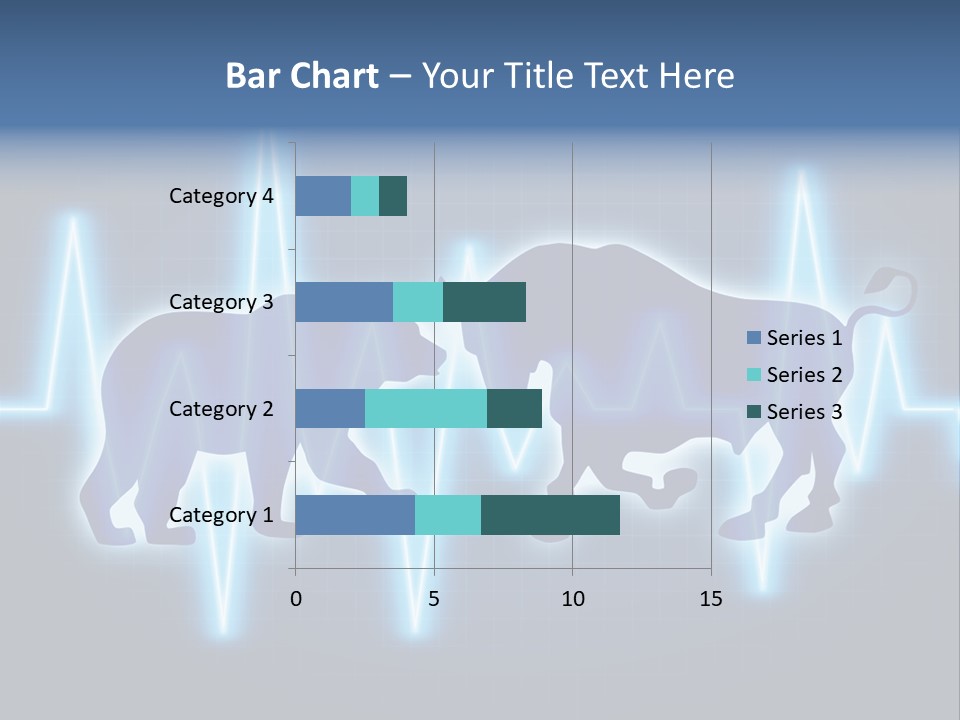 Bar Chart – Your Title Text Here

Category 4
Category 3
Category 2
Category 1

0
5
10
15

Series 1
Series 2
Series 3